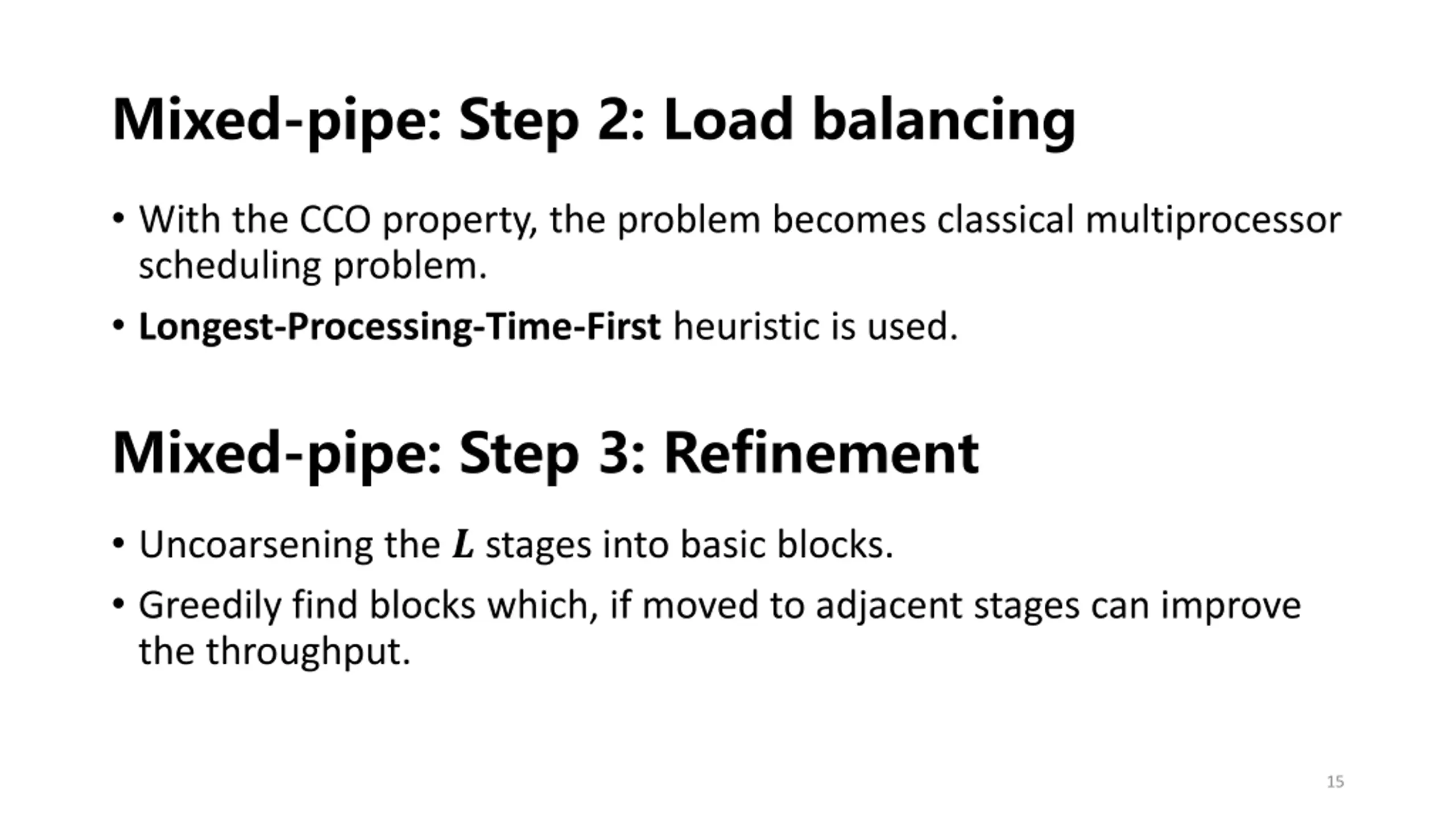 Mixed-pipe: Step 2: Load balancing

• With the CCO property, the problem becomes classical multiprocessor scheduling problem.

• Longest-Processing-Time-First heuristic is used.

Mixed-pipe: Step 3: Refinement

• Uncoarsening the $L$ stages into basic blocks.

• Greedily find blocks which, if moved to adjacent stages can improve the throughput.

15